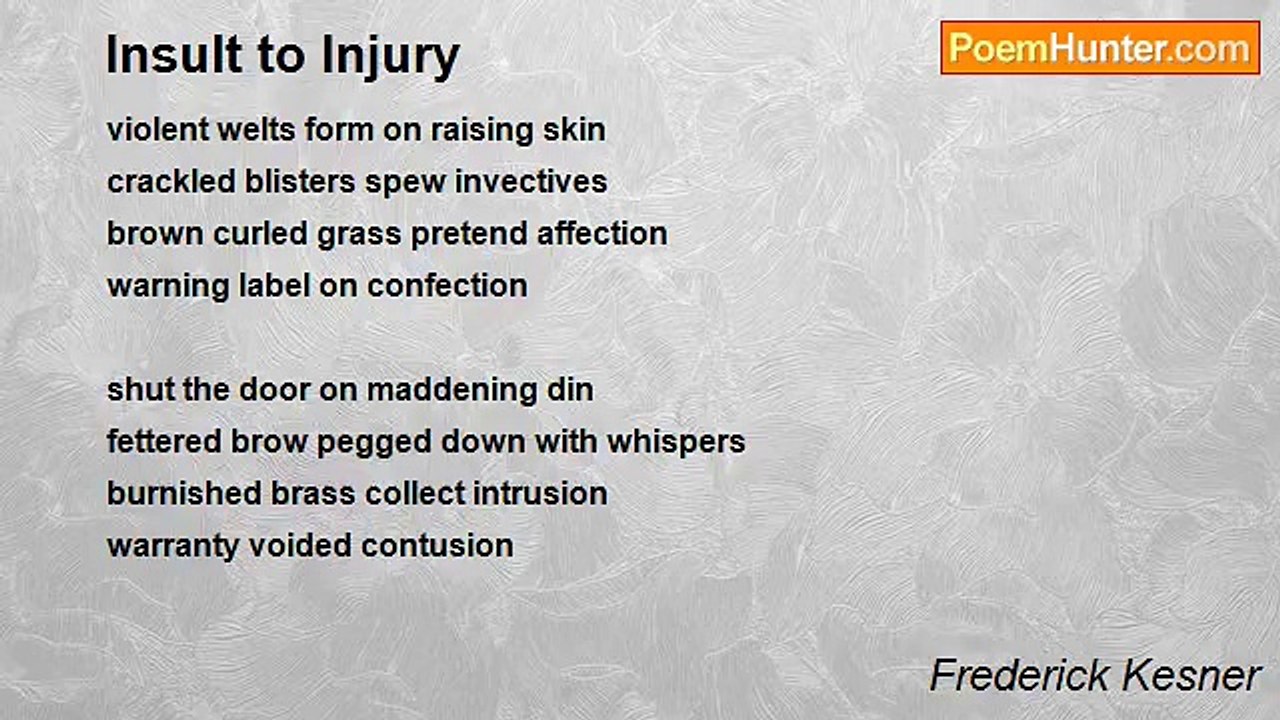 Insult to Injury

PoemHunter.com

violent welts form on raising skin
crackled blisters spew invectives
brown curled grass pretend affection
warning label on confection

shut the door on maddening din
fettered brow pegged down with whispers
burnished brass collect intrusion
warranty voided contusion

Frederick Kesner